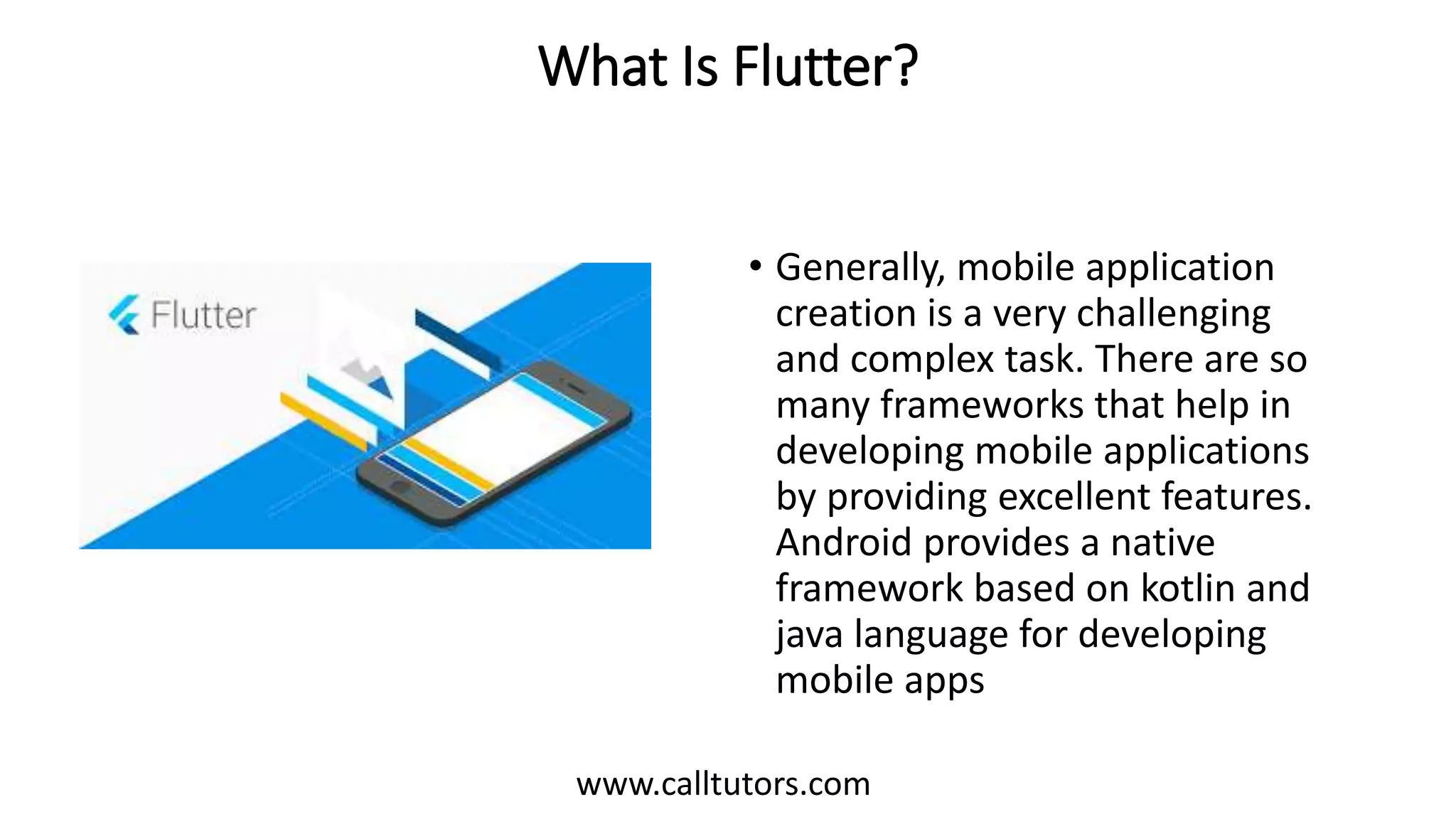 What Is Flutter?

Flutter

• Generally, mobile application creation is a very challenging and complex task. There are so many frameworks that help in developing mobile applications by providing excellent features. Android provides a native framework based on kotlin and java language for developing mobile apps

www.calltutors.com